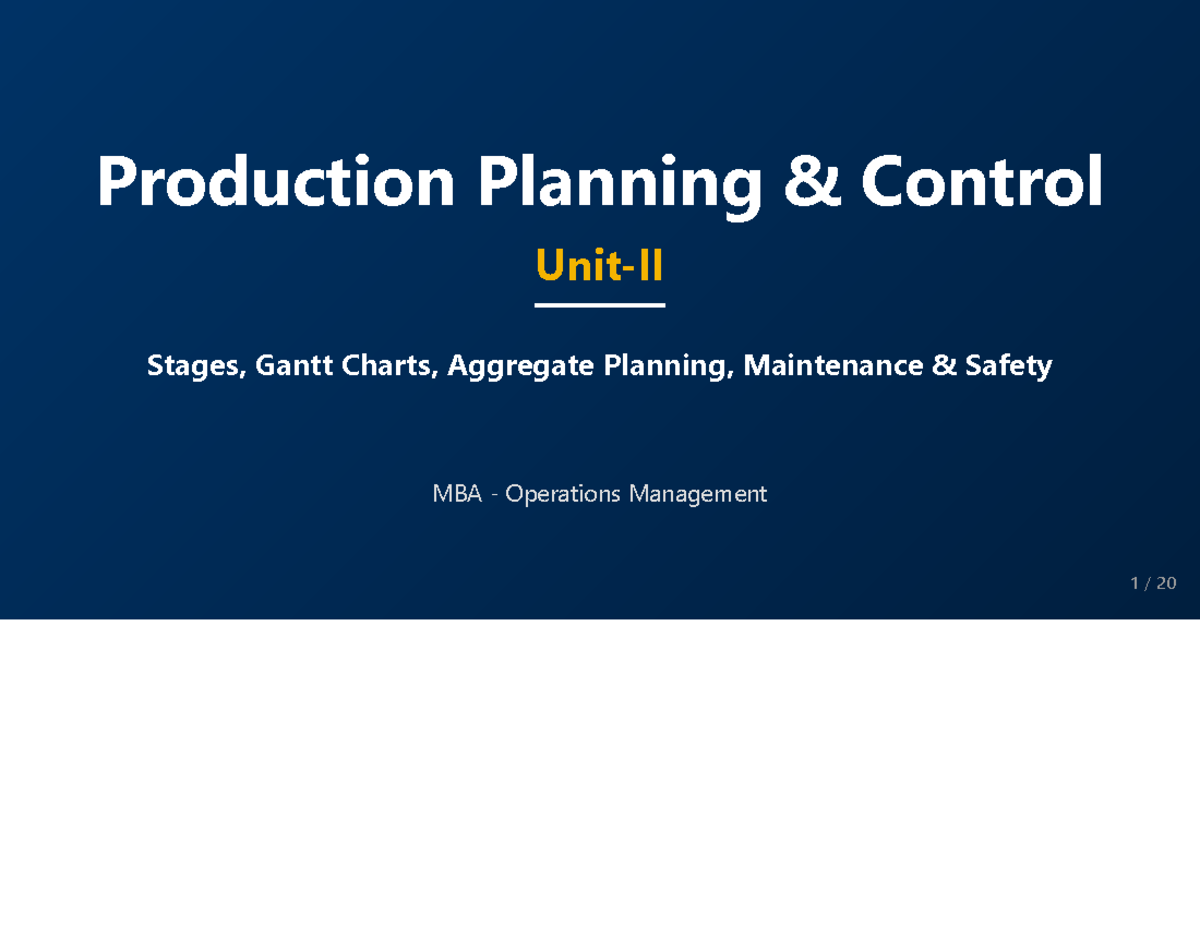 Production Planning & Control

Unit-II

Stages, Gantt Charts, Aggregate Planning, Maintenance & Safety

MBA - Operations Management

1 / 20